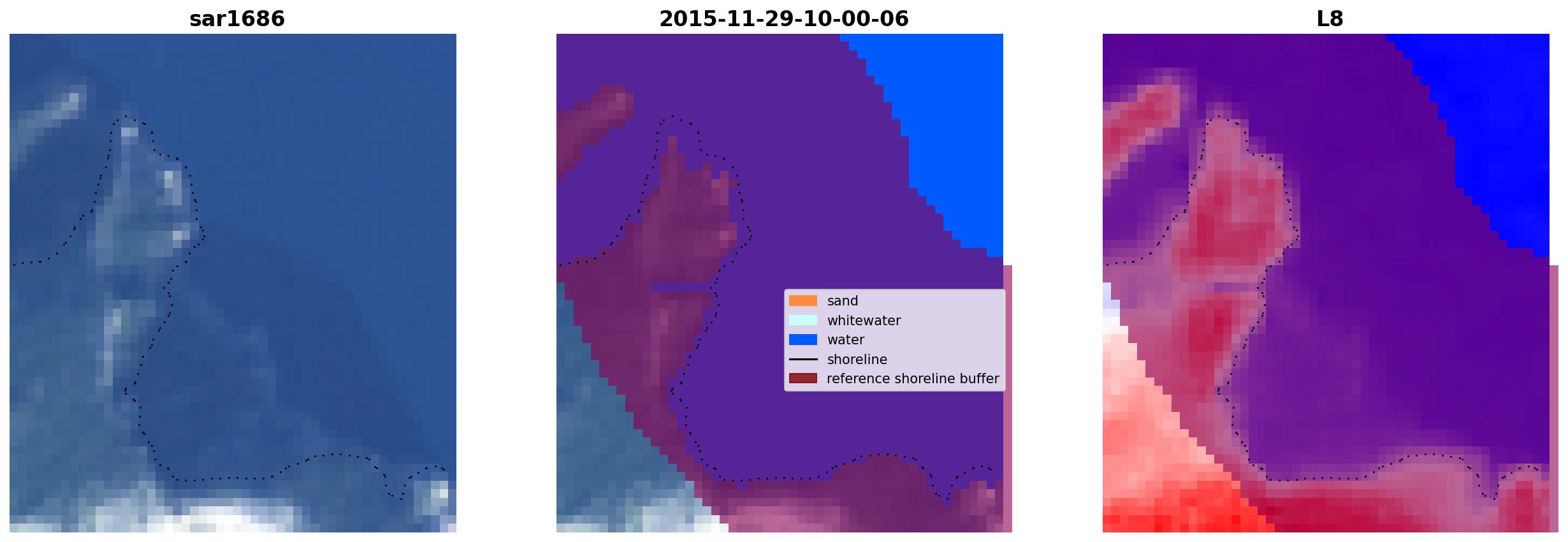 sar1686

2015-11-29-10-00-06

sand
whitewater
water
shoreline
reference shoreline buffer

L8